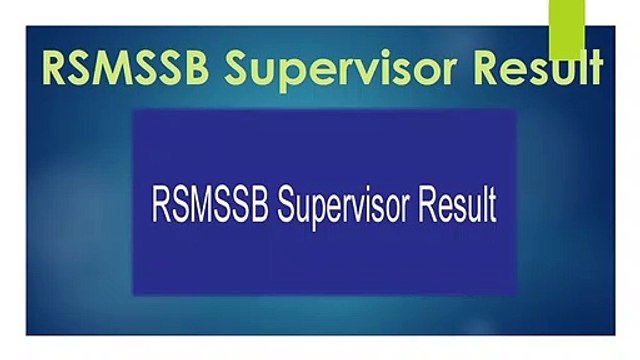 RSMSSB Supervisor Result

RSMSSB Supervisor Result